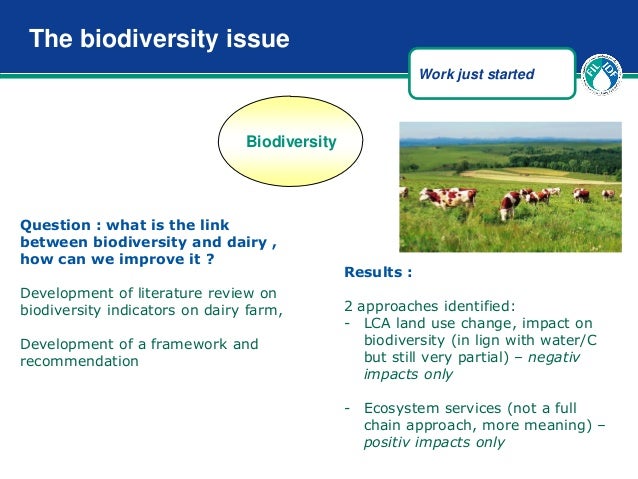 The biodiversity issue

Work just started

FIL IDF

Biodiversity

Question : what is the link between biodiversity and dairy , how can we improve it ?

Development of literature review on biodiversity indicators on dairy farm,

Development of a framework and recommendation

Results :

2 approaches identified:
- LCA land use change, impact on biodiversity (in lign with water/C but still very partial) – negativ impacts only

- Ecosystem services (not a full chain approach, more meaning) – positiv impacts only